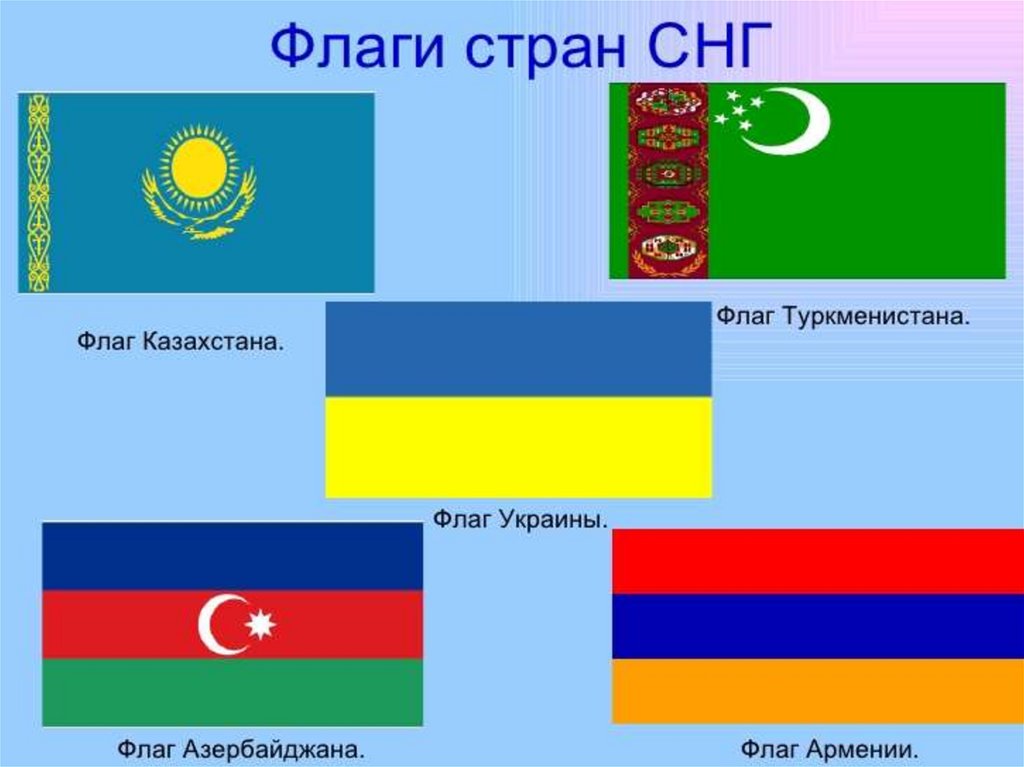 Флаги стран СНГ

Флаг Казахстана.

Флаг Туркменистана.

Флаг Украины.

Флаг Азербайджана.

Флаг Армении.